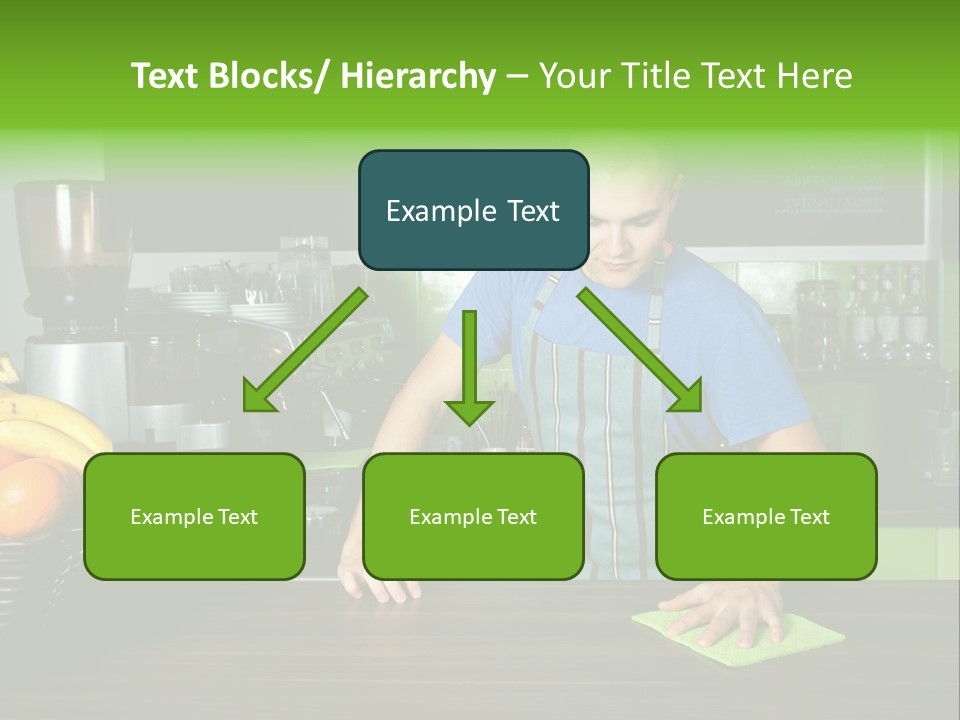 Text Blocks/ Hierarchy – Your Title Text Here

Example Text

Example Text

Example Text

Example Text